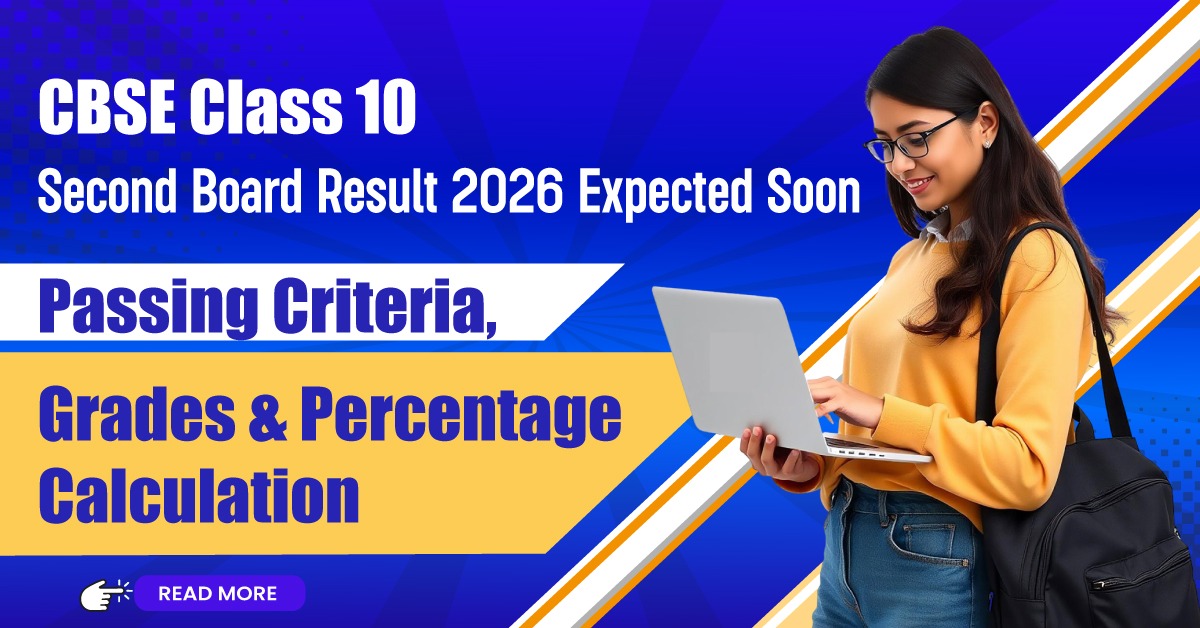 CBSE Class 10
Second Board Result 2026 Expected Soon

Passing Criteria,

Grades & Percentage Calculation

READ MORE